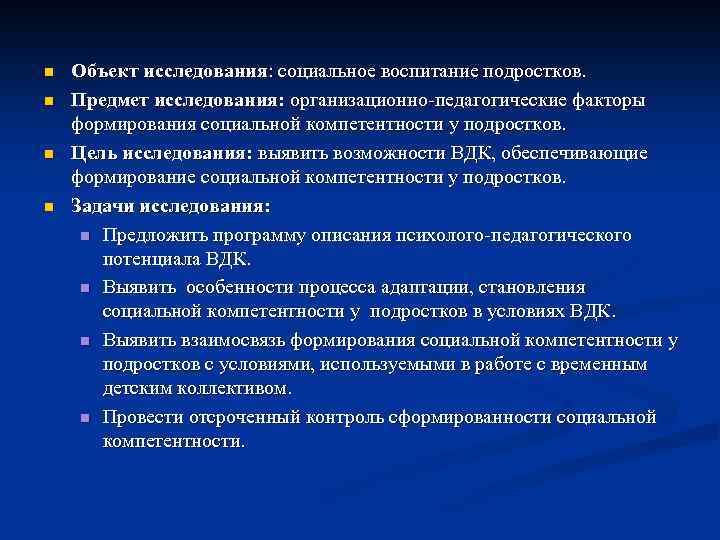 Объект исследования: социальное воспитание подростков.

Предмет исследования: организационно-педагогические факторы формирования социальной компетентности у подростков.

Цель исследования: выявить возможности ВДК, обеспечивающие формирование социальной компетентности у подростков.

Задачи исследования:

Предложить программу описания психолого-педагогического потенциала ВДК.

Выявить  особенности процесса адаптации, становления социальной компетентности у  подростков в условиях ВДК.

Выявить взаимосвязь формирования социальной компетентности у подростков с условиями, используемыми в работе с временным детским коллективом.

Провести отсроченный контроль сформированности социальной компетентности.